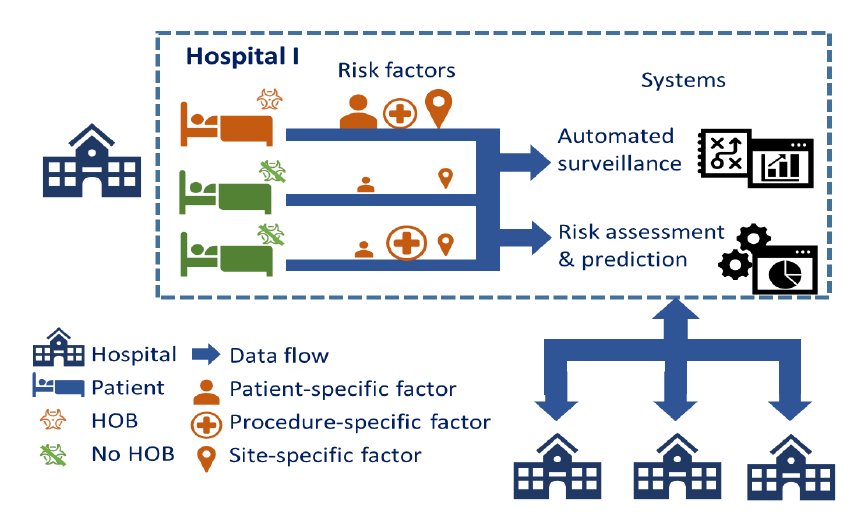 Hospital I

Risk factors

Systems

Automated surveillance

Risk assessment & prediction

Hospital

Patient

HOB

No HOB

Data flow

Patient-specific factor

Procedure-specific factor

Site-specific factor